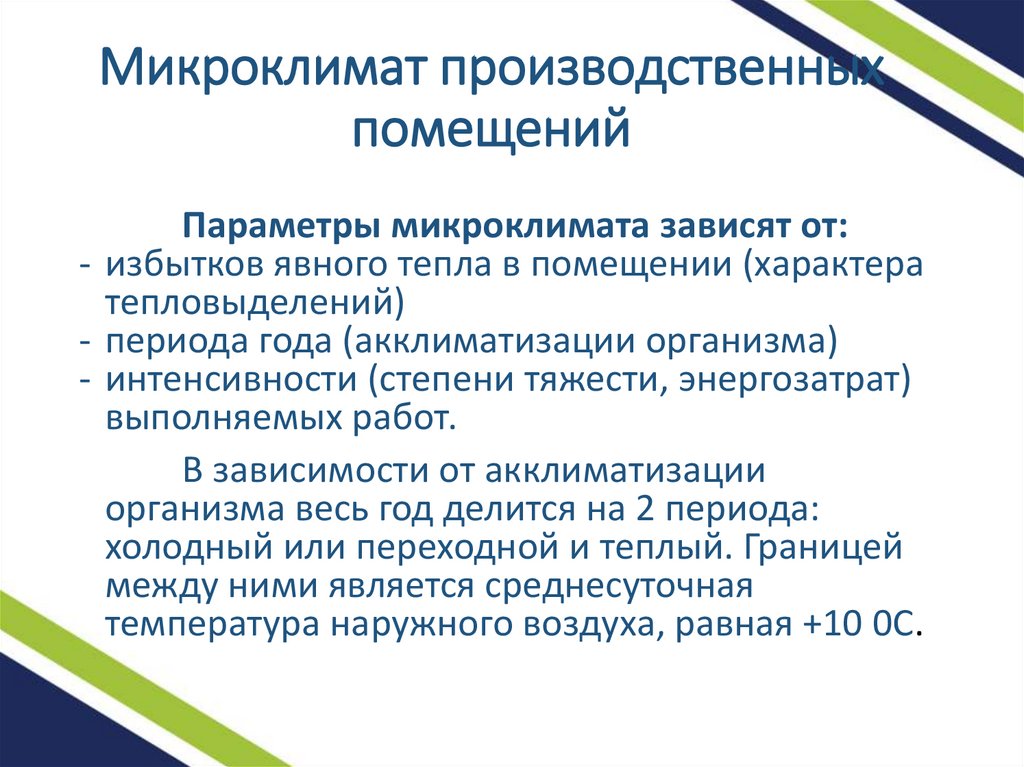 Микроклимат производственных помещений

Параметры микроклимата зависят от:
- избытков явного тепла в помещении (характера тепловыделений)
- периода года (акклиматизации организма)
- интенсивности (степени тяжести, энергозатрат) выполняемых работ.

В зависимости от акклиматизации организма весь год делится на 2 периода: холодный или переходной и теплый. Границей между ними является среднесуточная температура наружного воздуха, равная +10 0С.